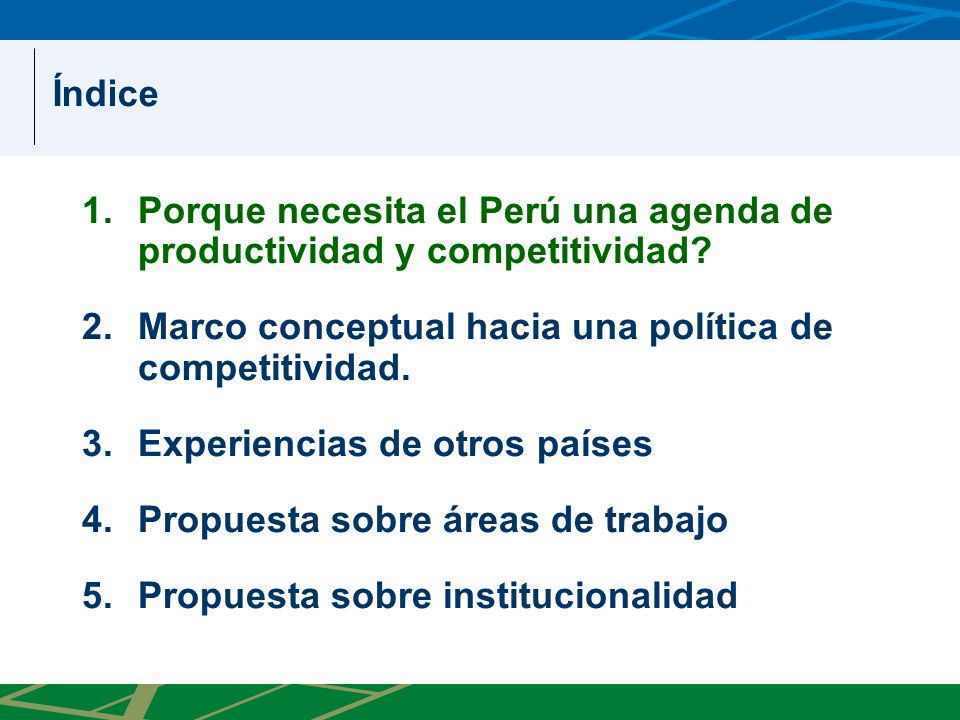 Índice

1. Porque necesita el Perú una agenda de productividad y competitividad?

2. Marco conceptual hacia una política de competitividad.

3. Experiencias de otros países

4. Propuesta sobre áreas de trabajo

5. Propuesta sobre institucionalidad